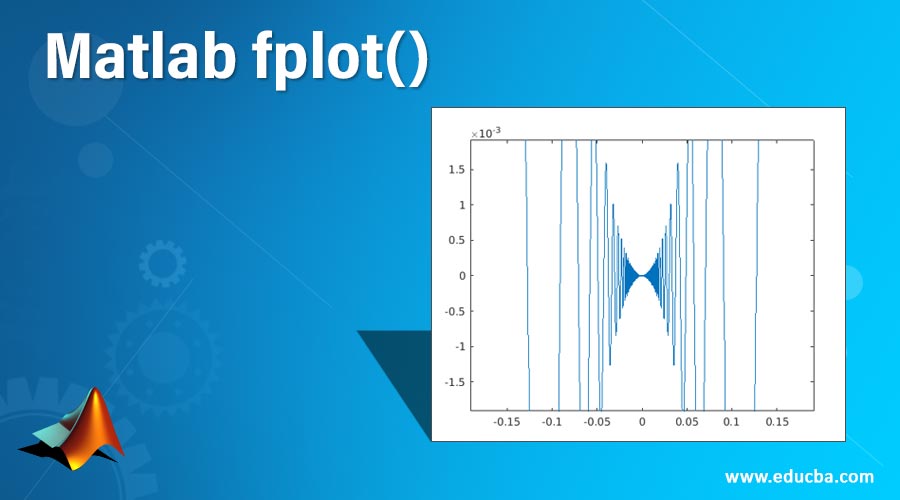 Matlab fplot()

$\times 10^{-3}$

1.5
1
0.5
0
-0.5
-1
-1.5

-0.15 -0.1 -0.05 0 0.05 0.1 0.15

www.educba.com